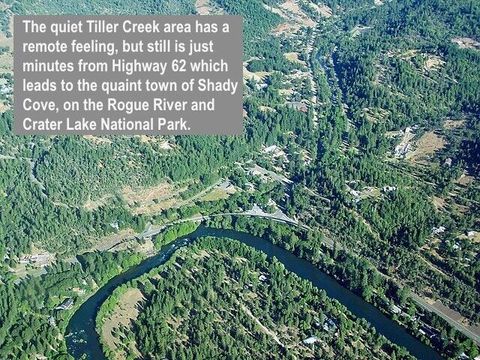 The quiet Tiller Creek area has a remote feeling, but still is just minutes from Highway 62 which leads to the quaint town of Shady Cove, on the Rogue River and Crater Lake National Park.